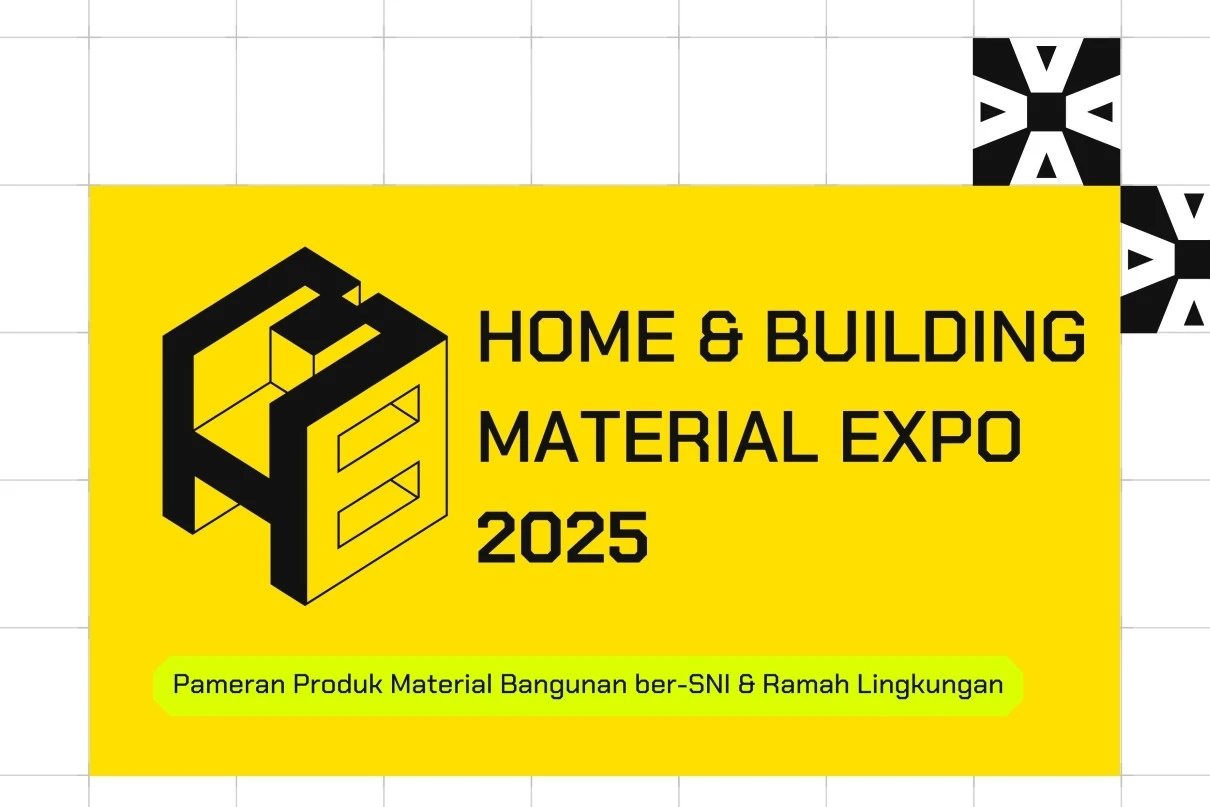 HOME & BUILDING MATERIAL EXPO 2025

Pameran Produk Material Bangunan ber-SNI & Ramah Lingkungan